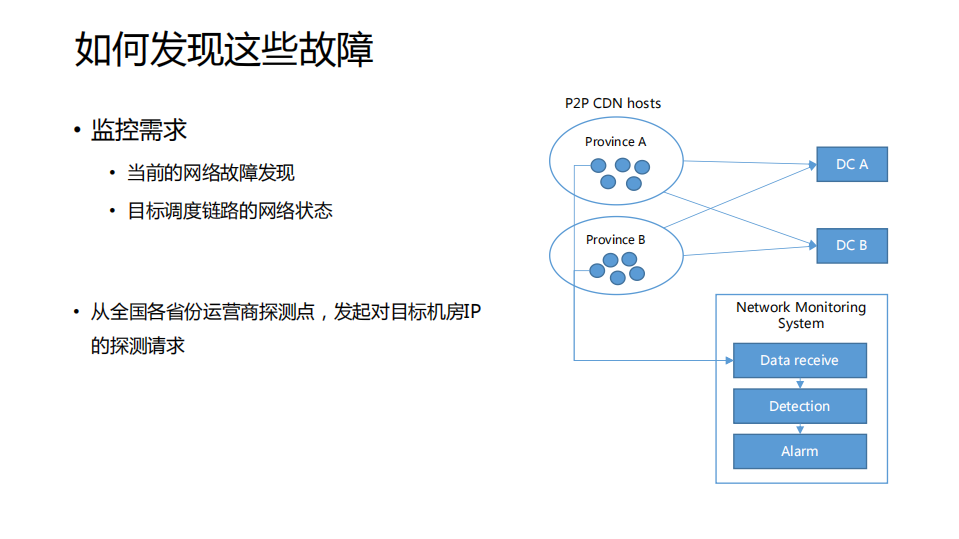 如何发现这些故障

• 监控需求

• 当前的网络故障发现

• 目标调度链路的网络状态

• 从全国各省份运营商探测点，发起对目标机房IP的探测请求

P2P CDN hosts

Province A

Province B

DC A

DC B

Network Monitoring System

Data receive

Detection

Alarm